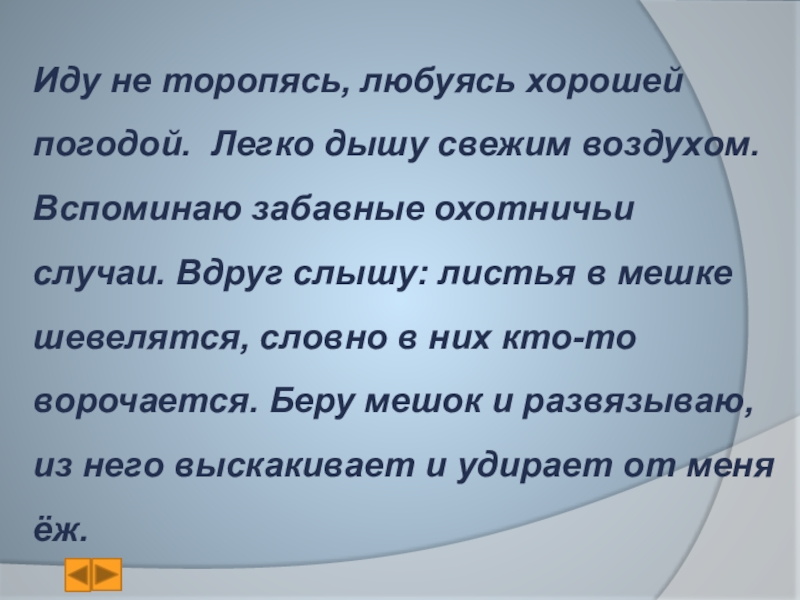 Иду не торопясь, любуясь хорошей погодой.  Легко дышу свежим воздухом. Вспоминаю забавные охотничьи случаи. Вдруг слышу: листья в мешке шевелятся, словно в них кто-то ворочается. Беру мешок и развязываю, из него выскакивает и удирает от меня ёж.